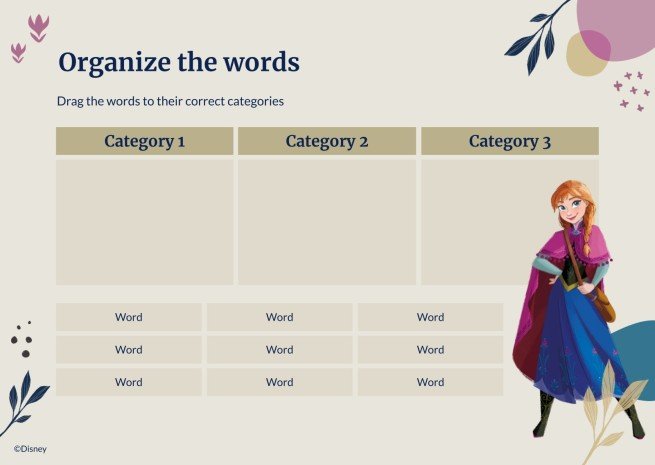 Organize the words

Drag the words to their correct categories

| Category 1 | Category 2 | Category 3 |
|---|---|---|
| | | |

| Word | Word | Word |
|---|---|---|
| Word | Word | Word |
| Word | Word | Word |

©Disney